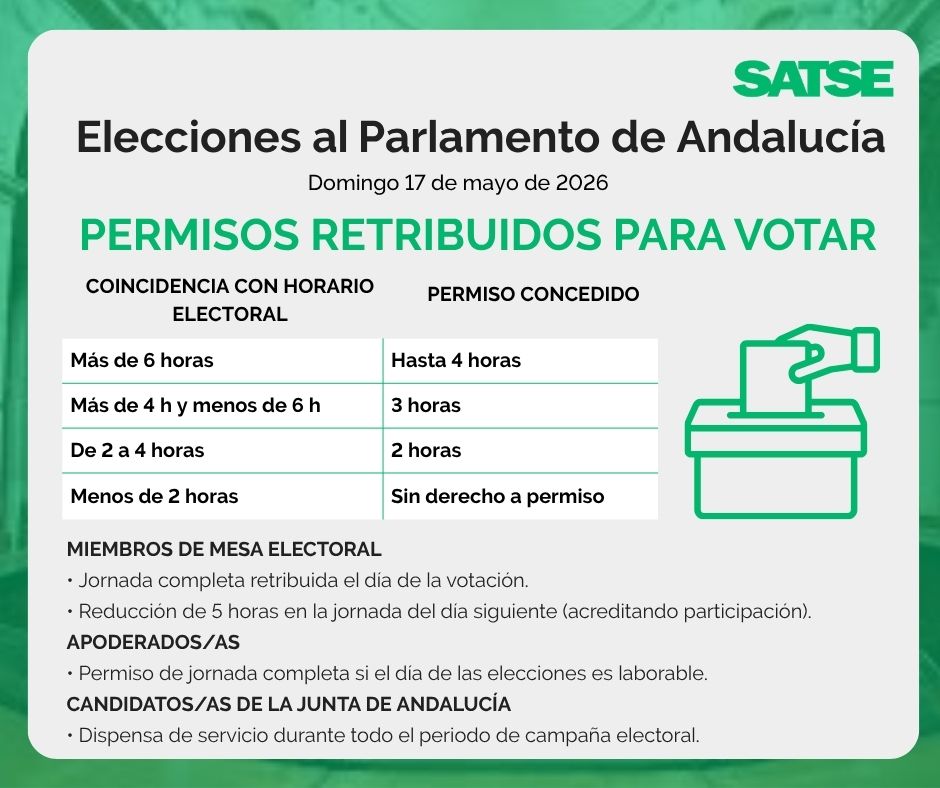 SATSE

Elecciones al Parlamento de Andalucía

Domingo 17 de mayo de 2026

PERMISOS RETRIBUIDOS PARA VOTAR

| COINCIDENCIA CON HORARIO ELECTORAL | PERMISO CONCEDIDO |
|---|---|
| Más de 6 horas | Hasta 4 horas |
| Más de 4 h y menos de 6 h | 3 horas |
| De 2 a 4 horas | 2 horas |
| Menos de 2 horas | Sin derecho a permiso |

MIEMBROS DE MESA ELECTORAL
• Jornada completa retribuida el día de la votación.
• Reducción de 5 horas en la jornada del día siguiente (acreditando participación).

APODERADOS/AS
• Permiso de jornada completa si el día de las elecciones es laborable.

CANDIDATOS/AS DE LA JUNTA DE ANDALUCÍA
• Dispensa de servicio durante todo el periodo de campaña electoral.